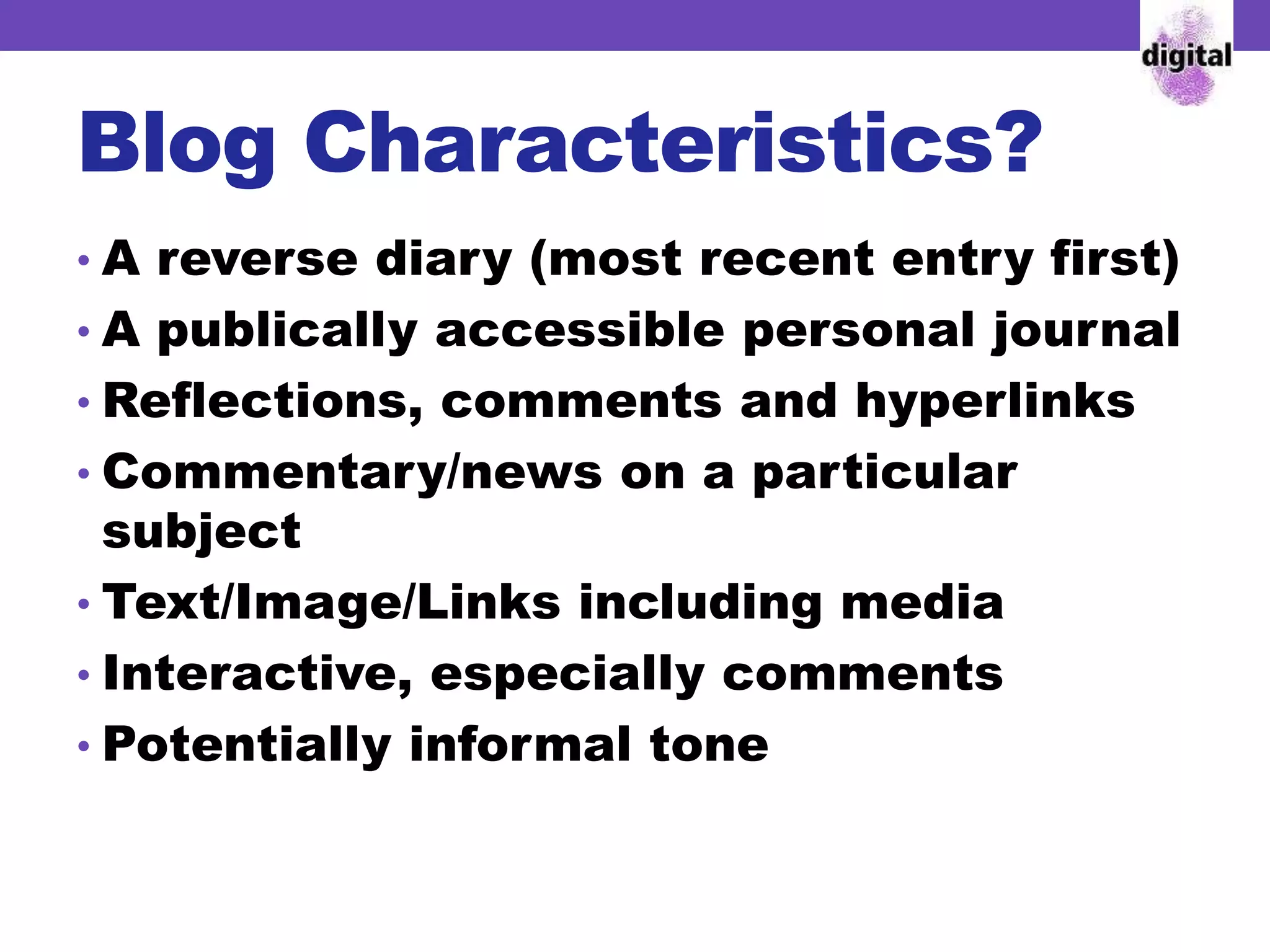 digital

Blog Characteristics?

• A reverse diary (most recent entry first)
• A publically accessible personal journal
• Reflections, comments and hyperlinks
• Commentary/news on a particular subject
• Text/Image/Links including media
• Interactive, especially comments
• Potentially informal tone